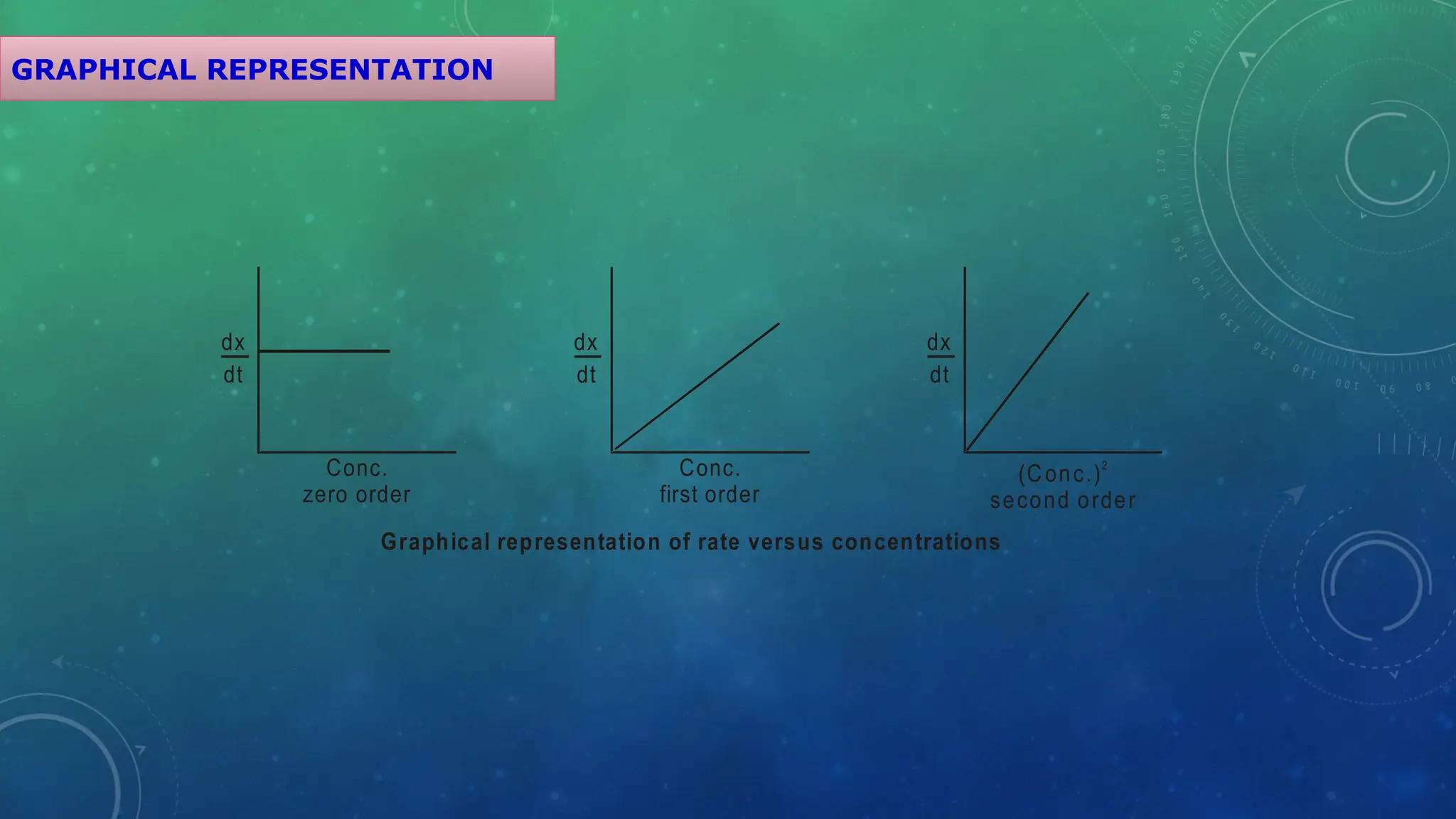 GRAPHICAL REPRESENTATION

$\frac{dx}{dt}$

Conc.
zero order

$\frac{dx}{dt}$

Conc.
first order

$\frac{dx}{dt}$

$(Conc.)^2$
second order

Graphical representation of rate versus concentrations